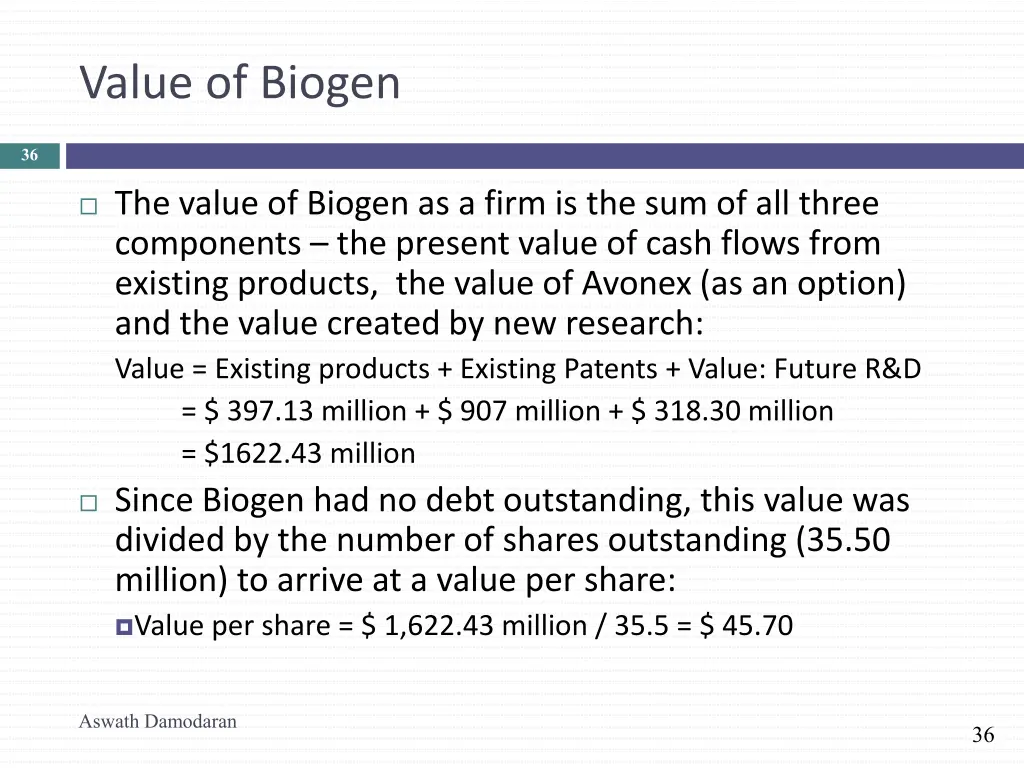 Value of Biogen

36

The value of Biogen as a firm is the sum of all three components – the present value of cash flows from existing products, the value of Avonex (as an option) and the value created by new research:

Value = Existing products + Existing Patents + Value: Future R&D

= \$ 397.13 million + \$ 907 million + \$ 318.30 million

= \$1622.43 million

Since Biogen had no debt outstanding, this value was divided by the number of shares outstanding (35.50 million) to arrive at a value per share:

Value per share = \$ 1,622.43 million / 35.5 = \$ 45.70

Aswath Damodaran

36